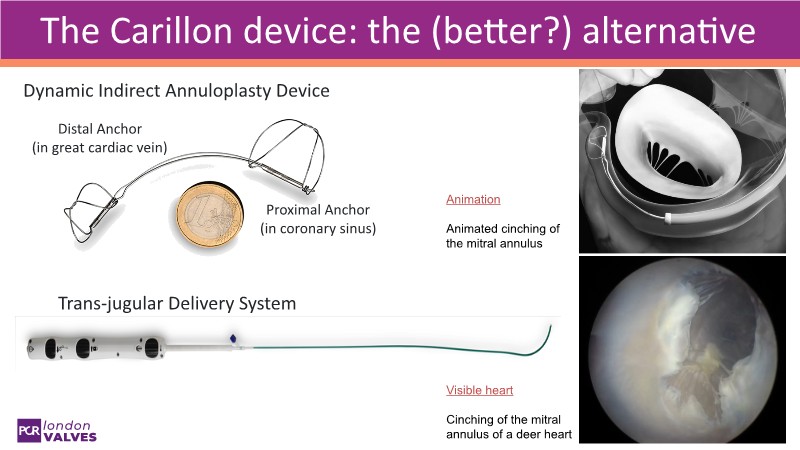 The Carillon device: the (better?) alternative

Dynamic Indirect Annuloplasty Device

Distal Anchor
(in great cardiac vein)

Proximal Anchor
(in coronary sinus)

Animation

Animated cinching of the mitral annulus

Trans-jugular Delivery System

Visible heart

Cinching of the mitral annulus of a deer heart

PCR london VALVES